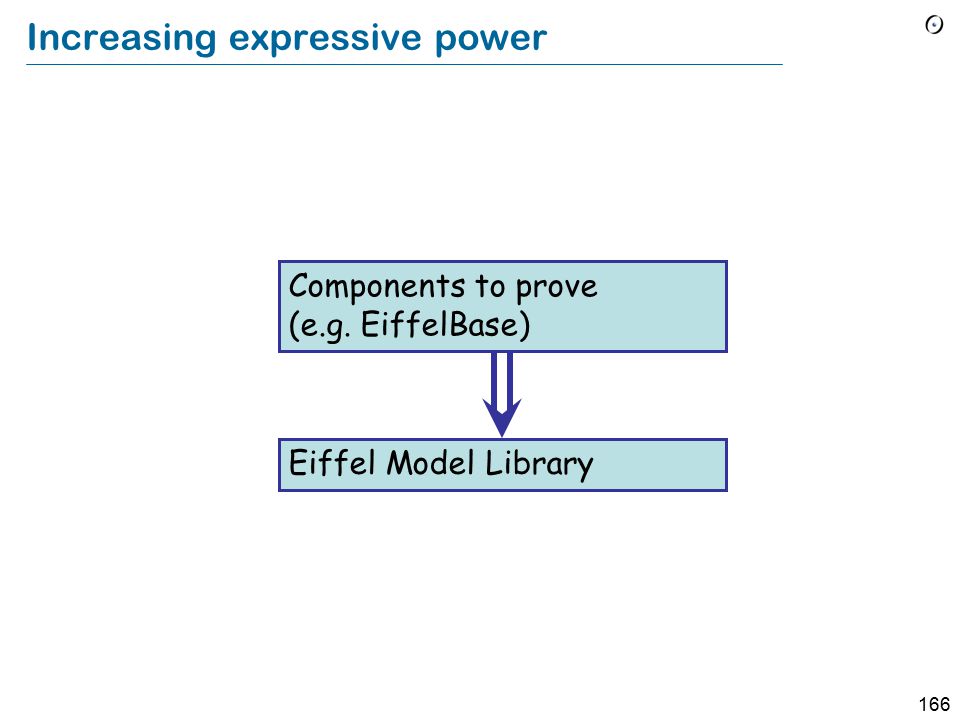 Increasing expressive power

Components to prove
(e.g. EiffelBase)

Eiffel Model Library

166